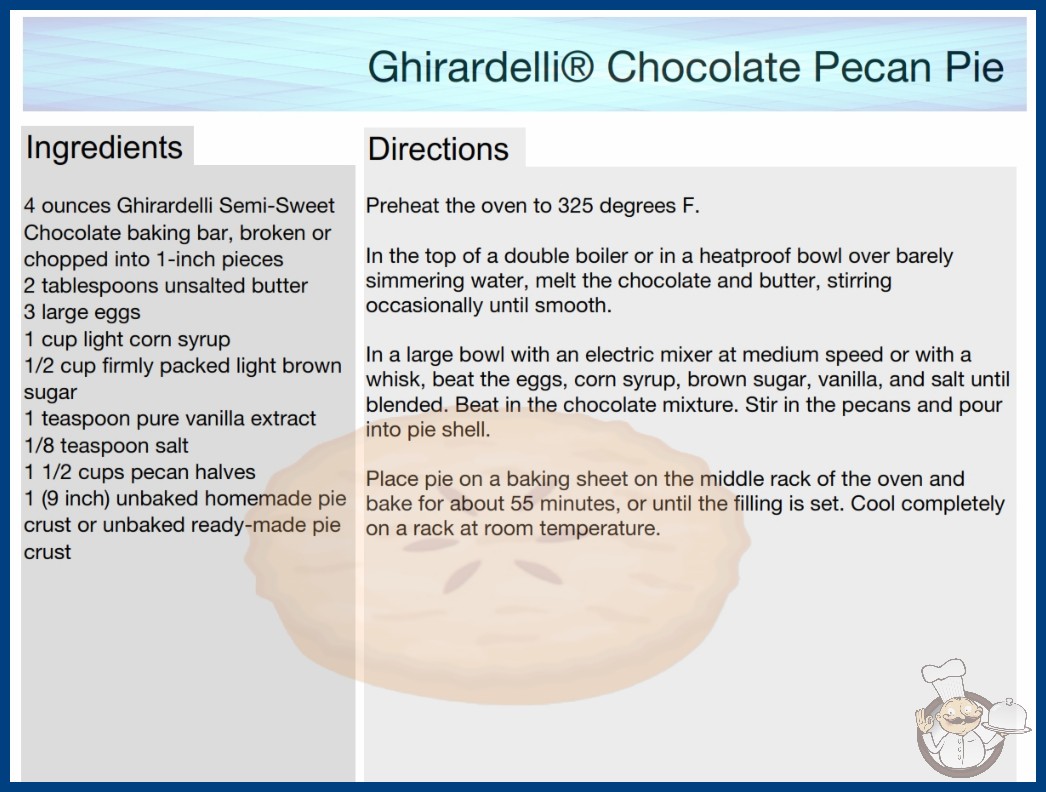 Ghirardelli® Chocolate Pecan Pie

Ingredients

4 ounces Ghirardelli Semi-Sweet Chocolate baking bar, broken or chopped into 1-inch pieces
2 tablespoons unsalted butter
3 large eggs
1 cup light corn syrup
1/2 cup firmly packed light brown sugar
1 teaspoon pure vanilla extract
1/8 teaspoon salt
1 1/2 cups pecan halves
1 (9 inch) unbaked homemade pie crust or unbaked ready-made pie crust

Directions

Preheat the oven to 325 degrees F.

In the top of a double boiler or in a heatproof bowl over barely simmering water, melt the chocolate and butter, stirring occasionally until smooth.

In a large bowl with an electric mixer at medium speed or with a whisk, beat the eggs, corn syrup, brown sugar, vanilla, and salt until blended. Beat in the chocolate mixture. Stir in the pecans and pour into pie shell.

Place pie on a baking sheet on the middle rack of the oven and bake for about 55 minutes, or until the filling is set. Cool completely on a rack at room temperature.